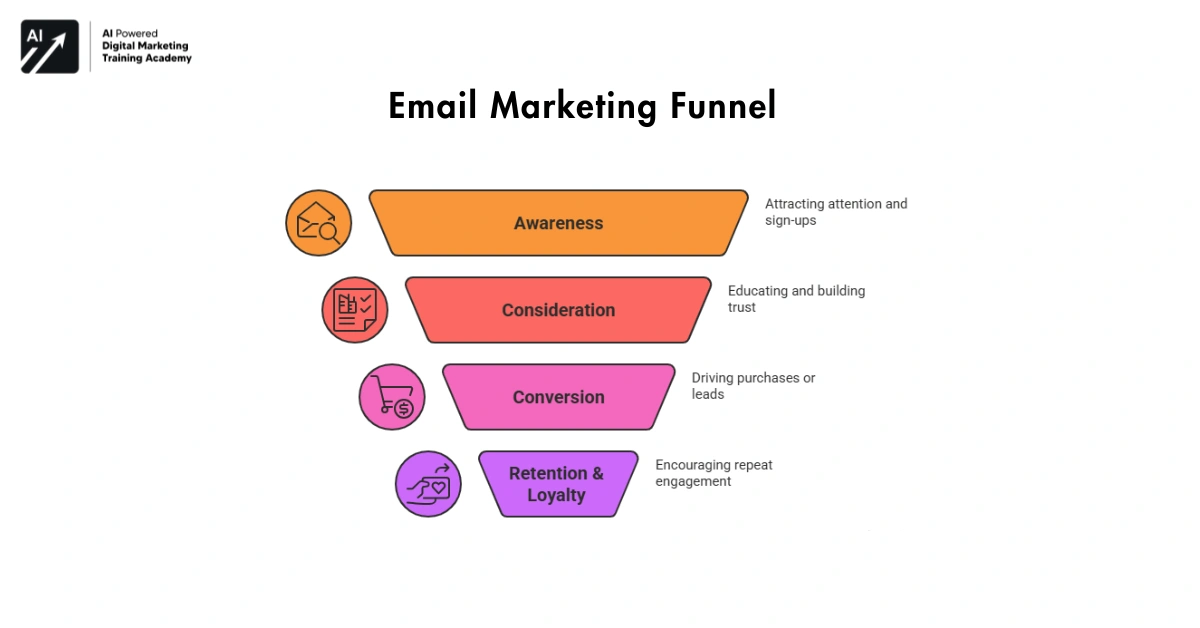 AI

AI Powered
Digital Marketing
Training Academy

Email Marketing Funnel

Awareness

Attracting attention and sign-ups

Consideration

Educating and building trust

Conversion

Driving purchases or leads

Retention & Loyalty

Encouraging repeat engagement